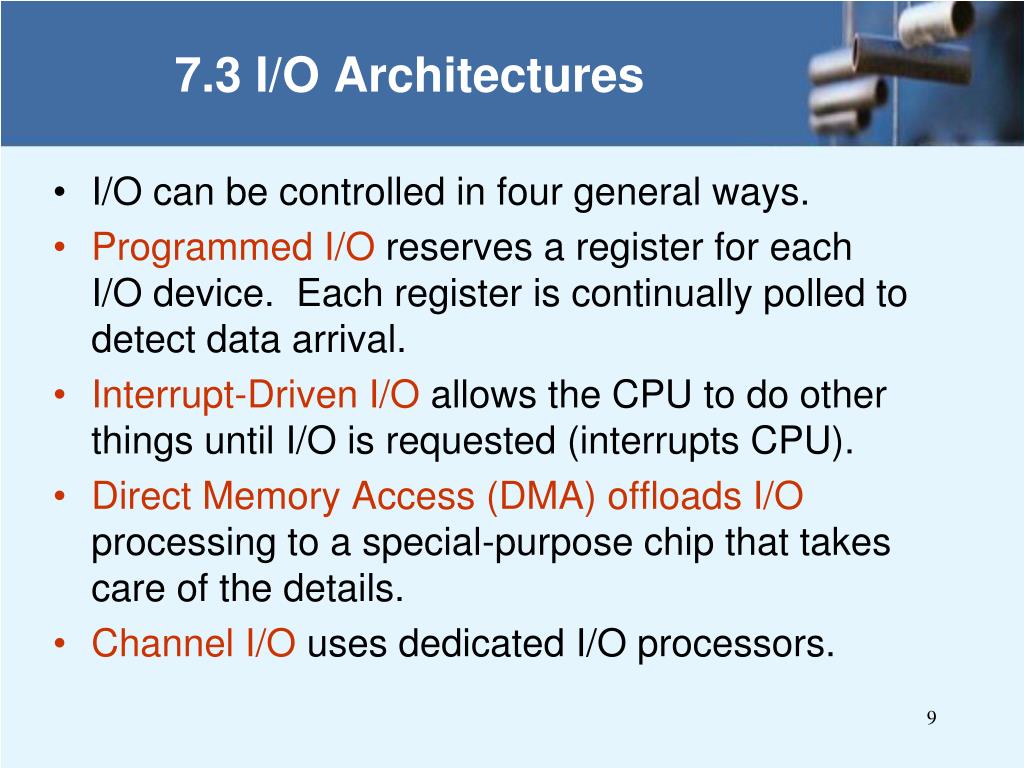 7.3 I/O Architectures

• I/O can be controlled in four general ways.
• Programmed I/O reserves a register for each I/O device. Each register is continually polled to detect data arrival.
• Interrupt-Driven I/O allows the CPU to do other things until I/O is requested (interrupts CPU).
• Direct Memory Access (DMA) offloads I/O processing to a special-purpose chip that takes care of the details.
• Channel I/O uses dedicated I/O processors.

9